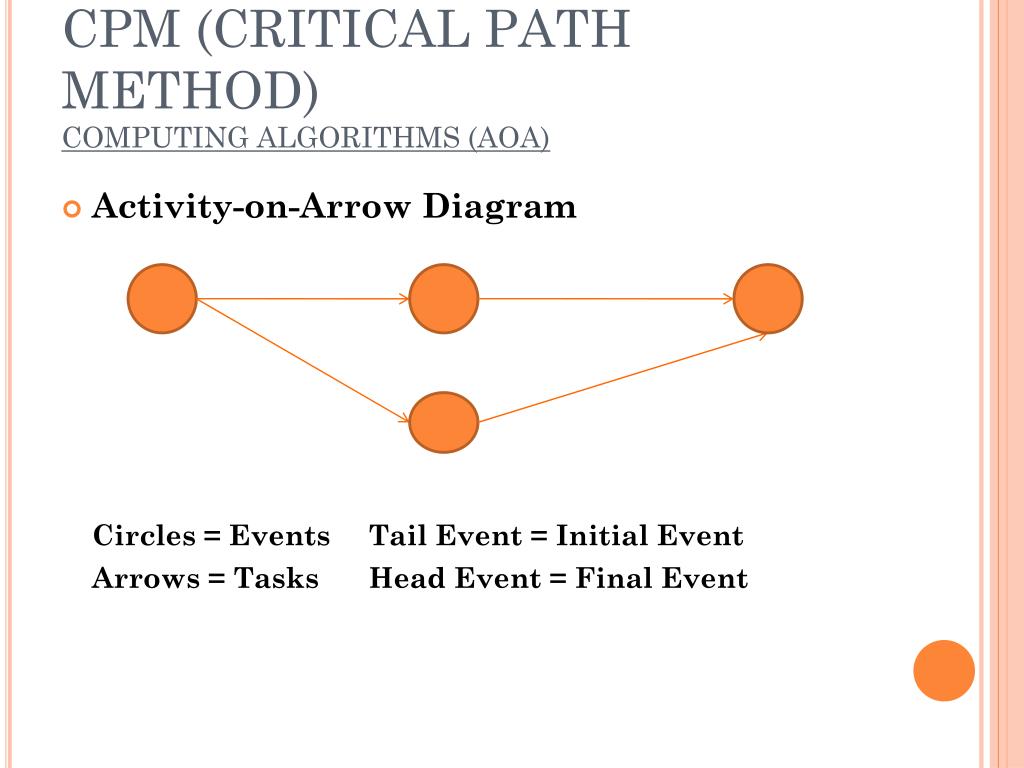 CPM (CRITICAL PATH METHOD)
COMPUTING ALGORITHMS (AOA)

Activity-on-Arrow Diagram

Circles = Events Tail Event = Initial Event
Arrows = Tasks Head Event = Final Event